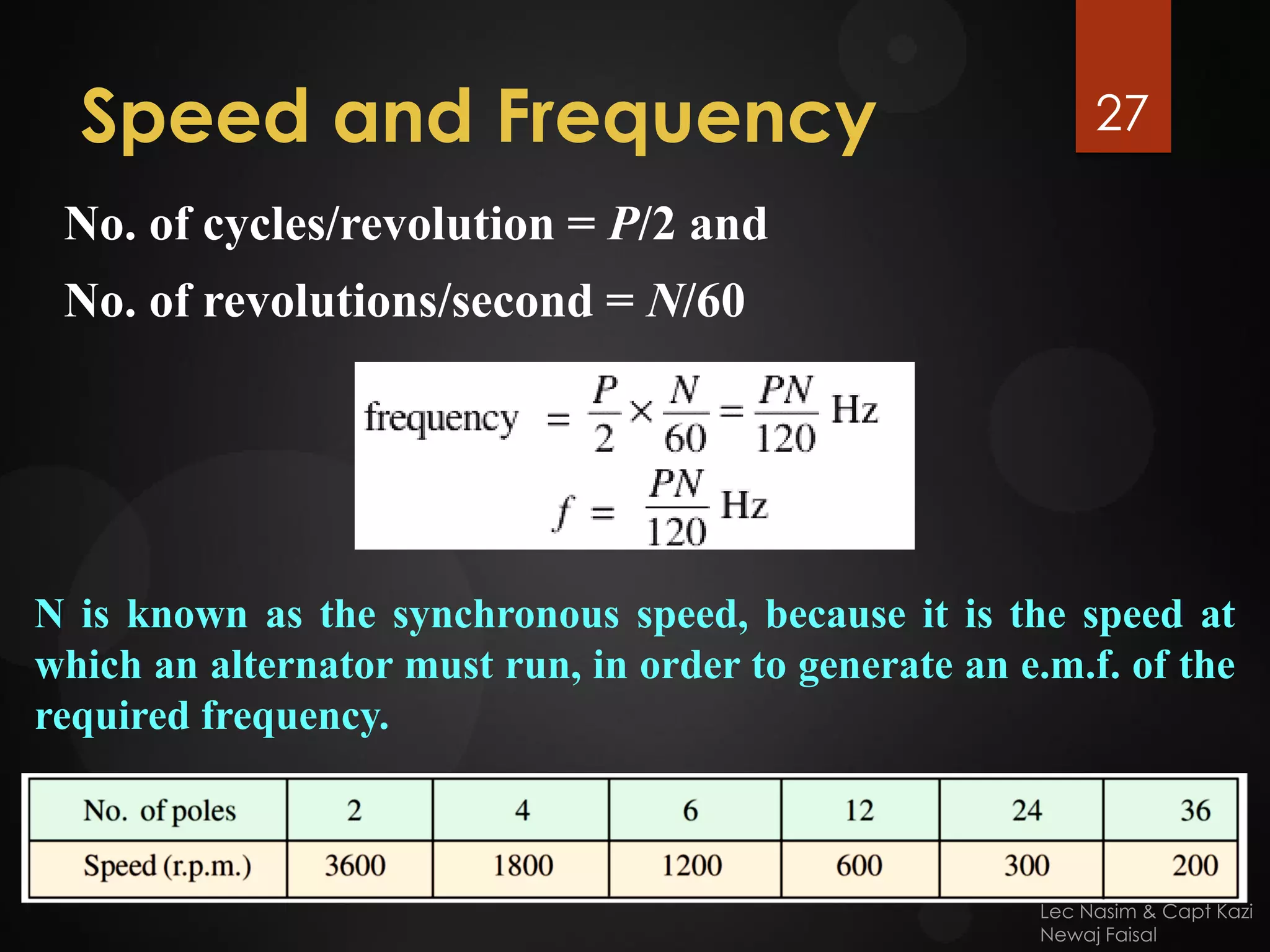 Speed and Frequency

27

No. of cycles/revolution = $P/2$ and

No. of revolutions/second = $N/60$

frequency $= \frac{P}{2} \times \frac{N}{60} = \frac{PN}{120}$ Hz

$f = \frac{PN}{120}$ Hz

N is known as the synchronous speed, because it is the speed at which an alternator must run, in order to generate an e.m.f. of the required frequency.

| No. of poles | 2 | 4 | 6 | 12 | 24 | 36 |
|---|---|---|---|---|---|---|
| Speed (r.p.m.) | 3600 | 1800 | 1200 | 600 | 300 | 200 |

Lec Nasim & Capt Kazi Newaj Faisal